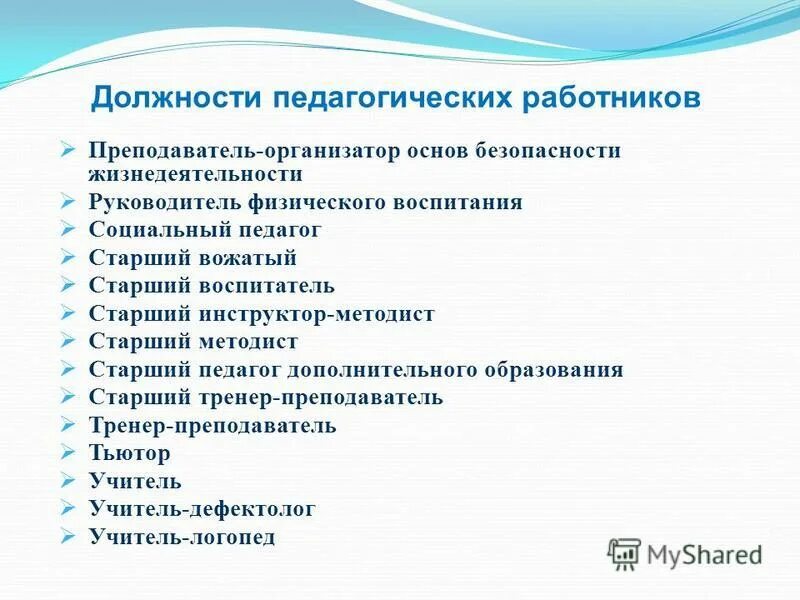 Должности педагогических работников

➢ Преподаватель-организатор основ безопасности жизнедеятельности
➢ Руководитель физического воспитания
➢ Социальный педагог
➢ Старший вожатый
➢ Старший воспитатель
➢ Старший инструктор-методист
➢ Старший методист
➢ Старший педагог дополнительного образования
➢ Старший тренер-преподаватель
➢ Тренер-преподаватель
➢ Тьютор
➢ Учитель
➢ Учитель-дефектолог
➢ Учитель-логопед

MyShared